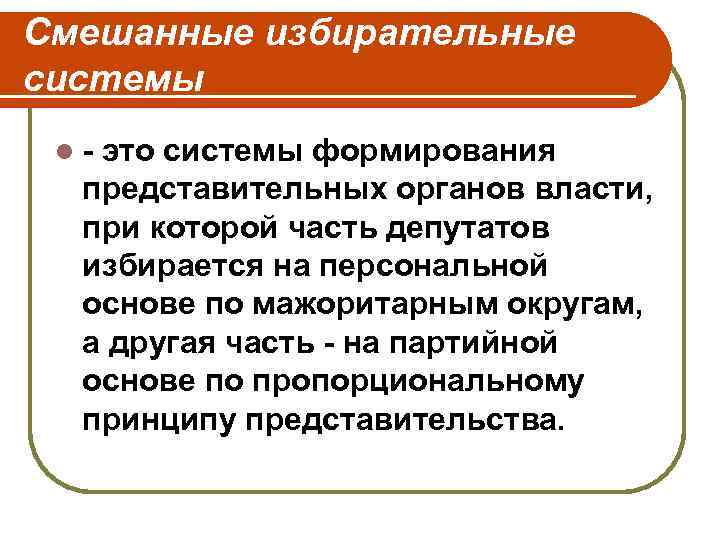 Смешанные избирательные системы

- это системы формирования представительных органов власти, при которой часть депутатов избирается на персональной основе по мажоритарным округам, а другая часть - на партийной основе по пропорциональному принципу представительства.